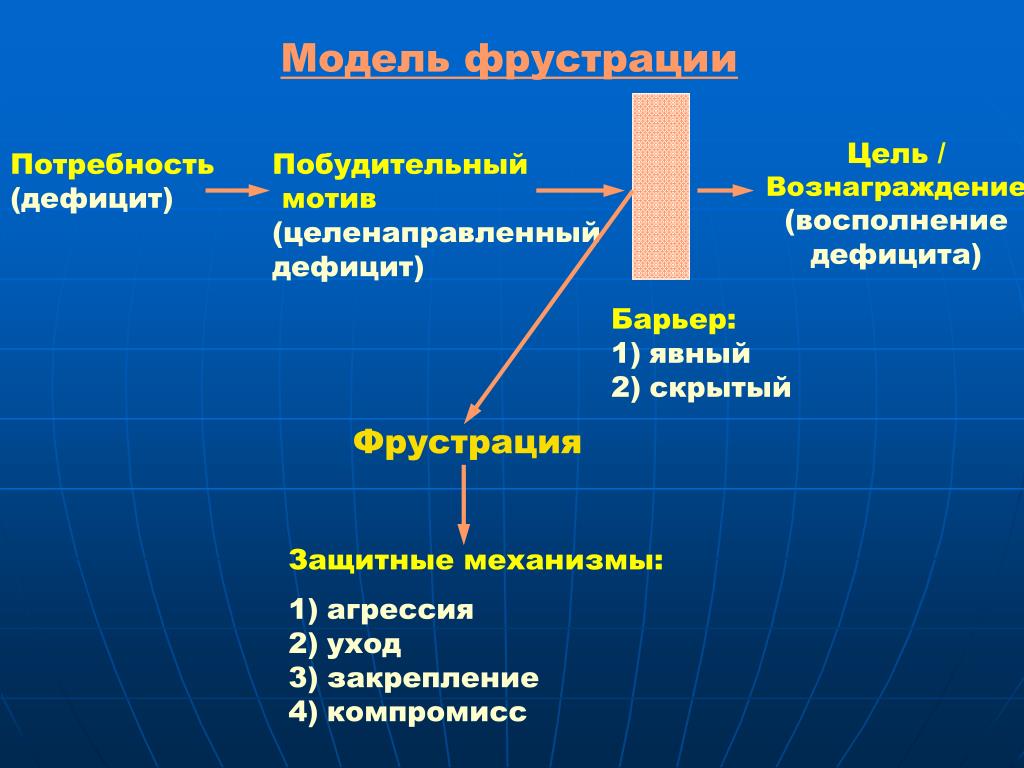 Модель фрустрации

Потребность (дефицит)

Побудительный мотив (целенаправленный дефицит)

Цель / Вознаграждение (восполнение дефицита)

Барьер:
1) явный
2) скрытый

Фрустрация

Защитные механизмы:

1) агрессия
2) уход
3) закрепление
4) компромисс